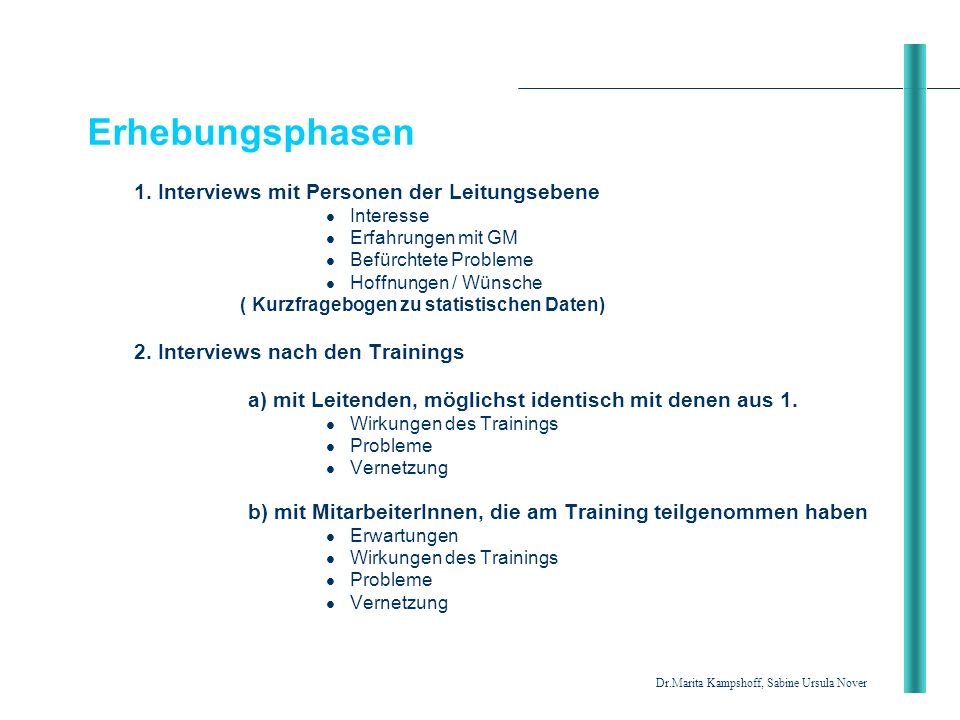 Erhebungsphasen

1. Interviews mit Personen der Leitungsebene

- Interesse
- Erfahrungen mit GM
- Befürchtete Probleme
- Hoffnungen / Wünsche

( Kurzfragebogen zu statistischen Daten)

2. Interviews nach den Trainings

a) mit Leitenden, möglichst identisch mit denen aus 1.

- Wirkungen des Trainings
- Probleme
- Vernetzung

b) mit MitarbeiterInnen, die am Training teilgenommen haben

- Erwartungen
- Wirkungen des Trainings
- Probleme
- Vernetzung

Dr.Marita Kampshoff, Sabine Ursula Nover